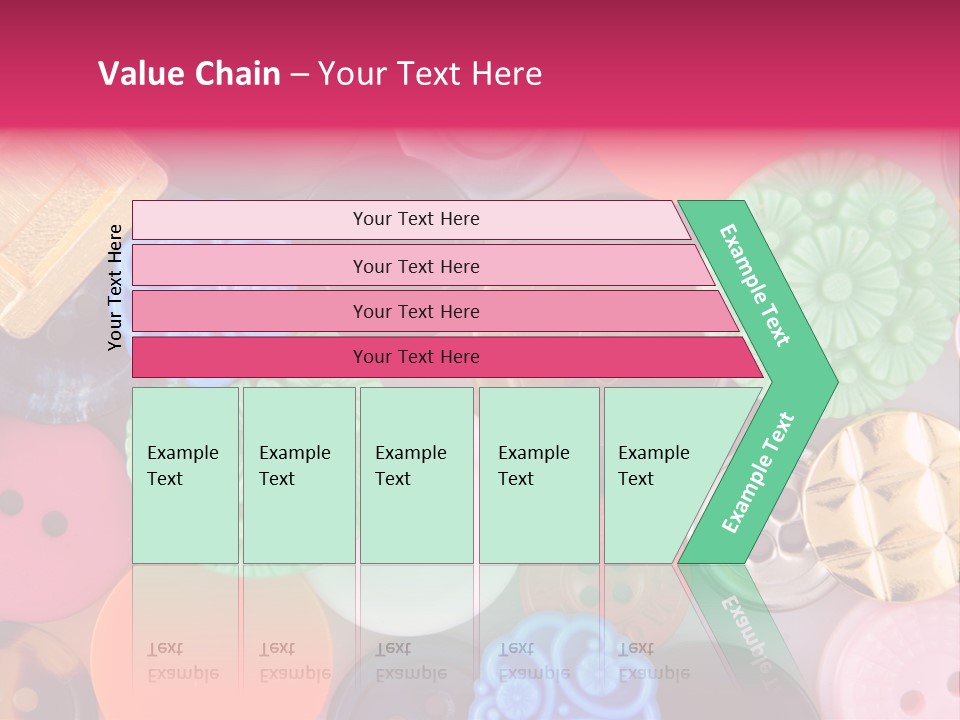 Value Chain – Your Text Here

Your Text Here

Your Text Here

Your Text Here

Your Text Here

Your Text Here

Example Text

Example Text

Example Text

Example Text

Example Text

Example Text

Example Text